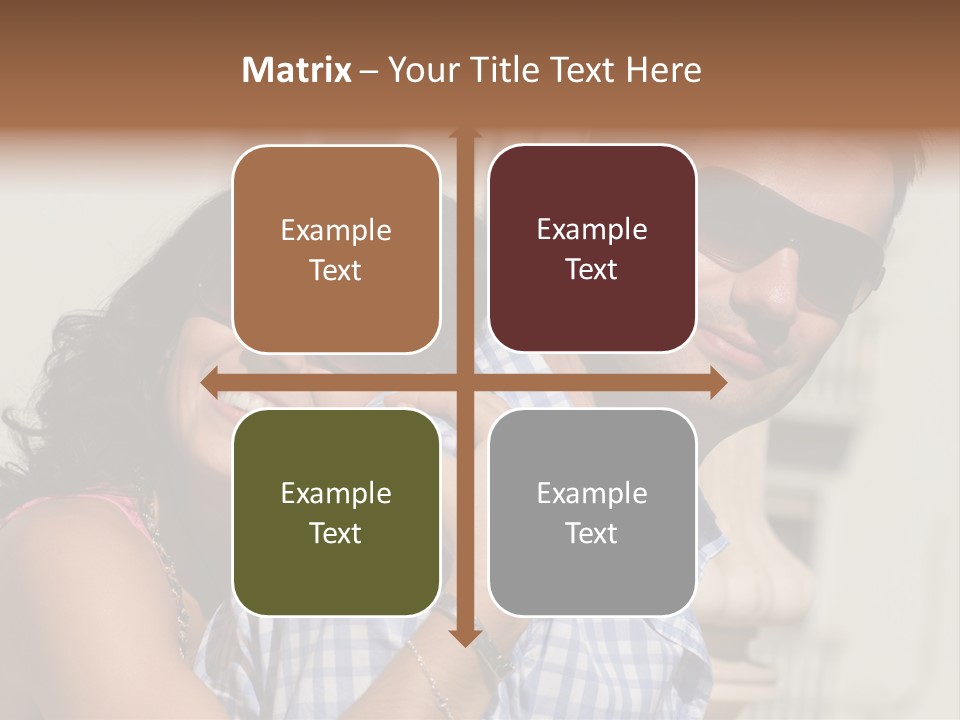 Matrix – Your Title Text Here

Example Text

Example Text

Example Text

Example Text